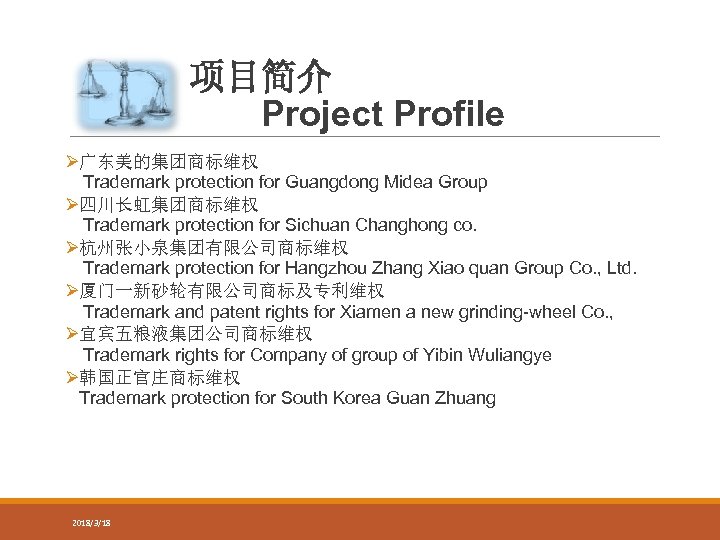 项目简介
Project Profile

➢广东美的集团商标维权
Trademark protection for Guangdong Midea Group
➢四川长虹集团商标维权
Trademark protection for Sichuan Changhong co.
➢杭州张小泉集团有限公司商标维权
Trademark protection for Hangzhou Zhang Xiao quan Group Co., Ltd.
➢厦门一新砂轮有限公司商标及专利维权
Trademark and patent rights for Xiamen a new grinding-wheel Co.,
➢宜宾五粮液集团公司商标维权
Trademark rights for Company of group of Yibin Wuliangye
➢韩国正官庄商标维权
Trademark protection for South Korea Guan Zhuang

2018/3/18